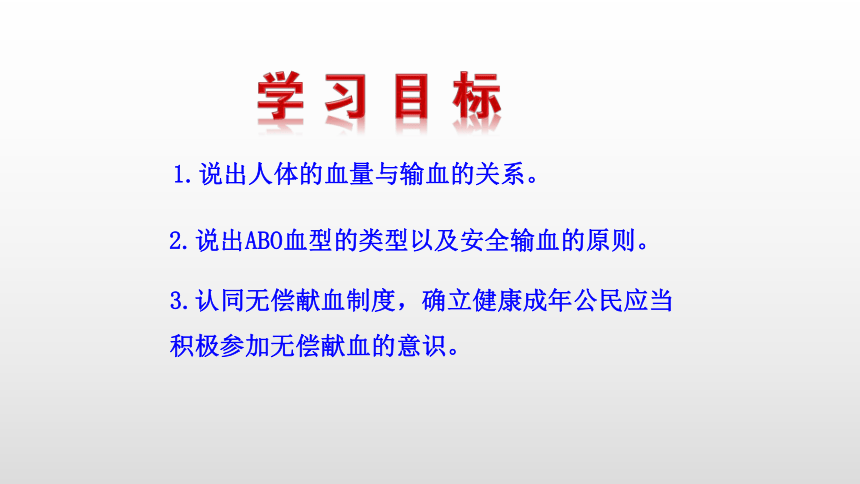 学习目标

1.说出人体的血量与输血的关系。

2.说出ABO血型的类型以及安全输血的原则。

3.认同无偿献血制度，确立健康成年公民应当积极参加无偿献血的意识。